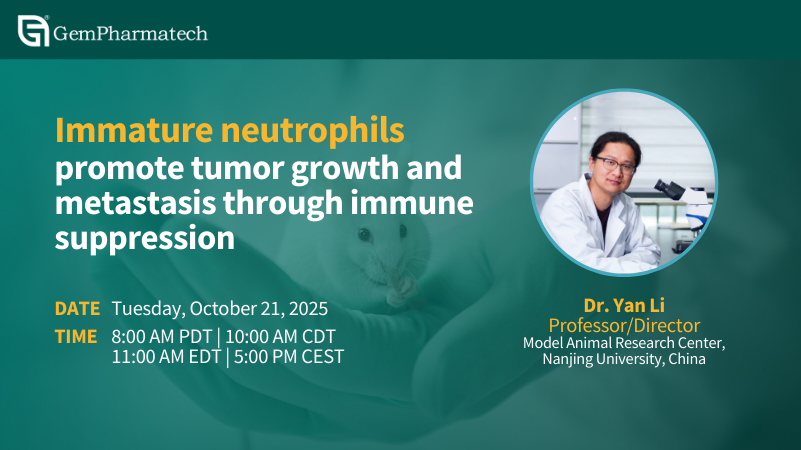 GemPharmatech

Immature neutrophils promote tumor growth and metastasis through immune suppression

DATE Tuesday, October 21, 2025

TIME 8:00 AM PDT | 10:00 AM CDT
11:00 AM EDT | 5:00 PM CEST

Dr. Yan Li
Professor/Director
Model Animal Research Center, Nanjing University, China